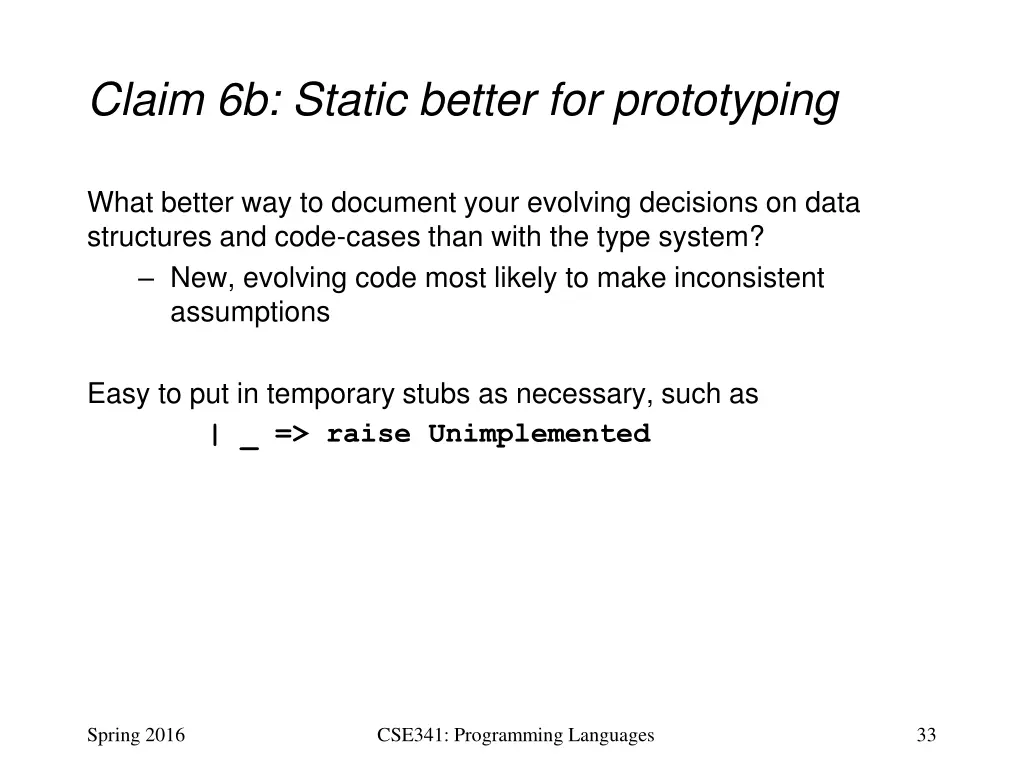 Claim 6b: Static better for prototyping

What better way to document your evolving decisions on data structures and code-cases than with the type system?

– New, evolving code most likely to make inconsistent assumptions

Easy to put in temporary stubs as necessary, such as

| _ => raise Unimplemented

Spring 2016

CSE341: Programming Languages

33